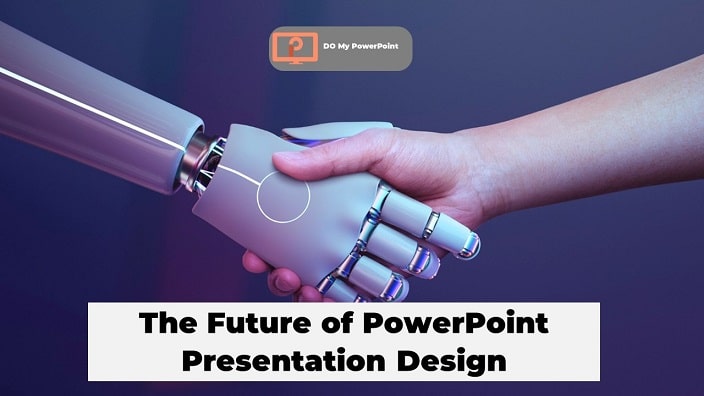 DO My PowerPoint

The Future of PowerPoint Presentation Design